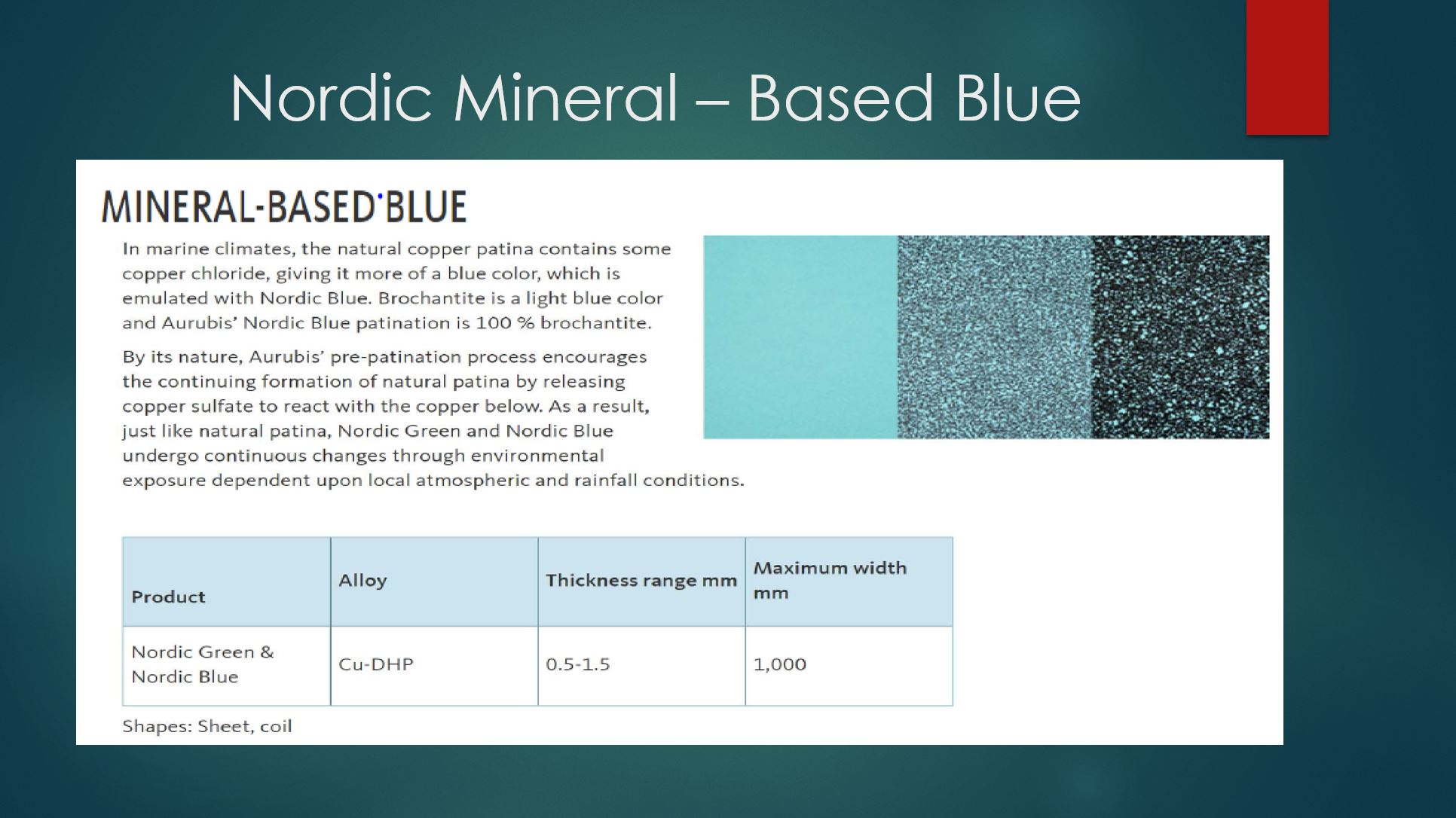 Nordic Mineral – Based Blue

MINERAL-BASED BLUE

In marine climates, the natural copper patina contains some copper chloride, giving it more of a blue color, which is emulated with Nordic Blue. Brochantite is a light blue color and Aurubis' Nordic Blue patination is 100 % brochantite.

By its nature, Aurubis' pre-patination process encourages the continuing formation of natural patina by releasing copper sulfate to react with the copper below. As a result, just like natural patina, Nordic Green and Nordic Blue undergo continuous changes through environmental exposure dependent upon local atmospheric and rainfall conditions.

| Product | Alloy | Thickness range mm | Maximum width mm |
|---|---|---|---|
| Nordic Green & Nordic Blue | Cu-DHP | 0.5-1.5 | 1,000 |

Shapes: Sheet, coil